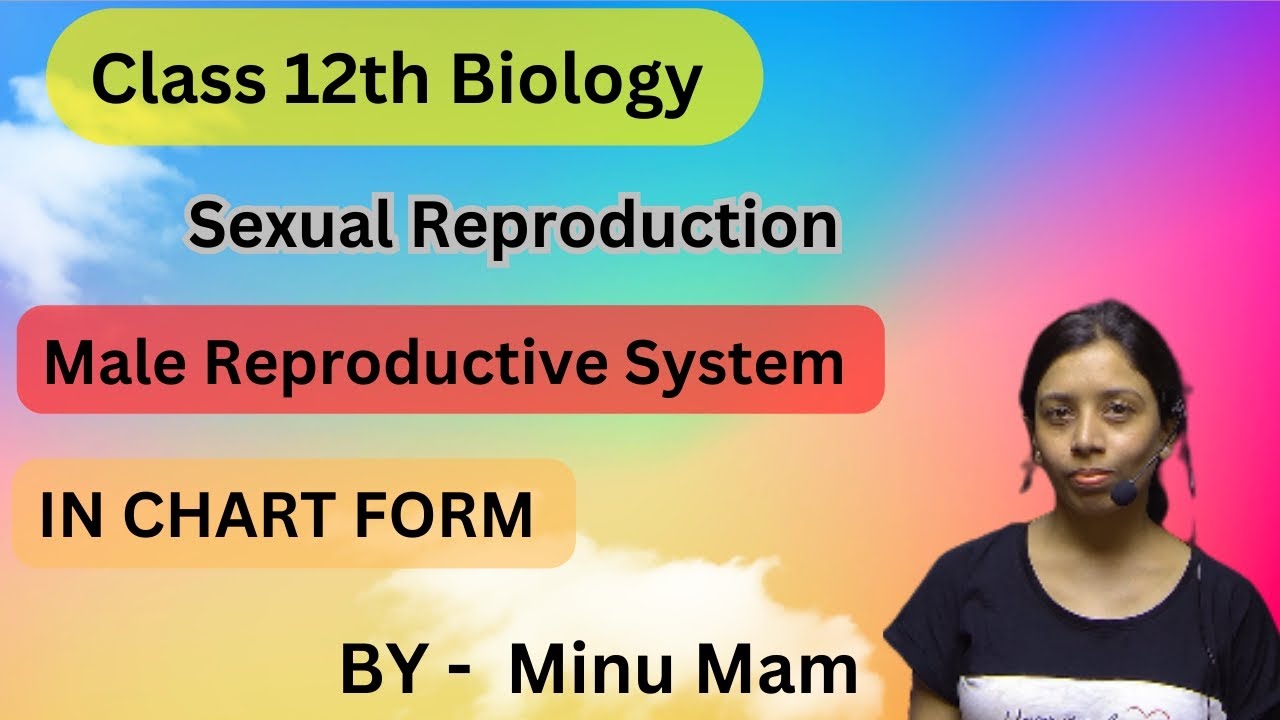 Class 12th Biology

Sexual Reproduction

Male Reproductive System

IN CHART FORM

BY - Minu Mam